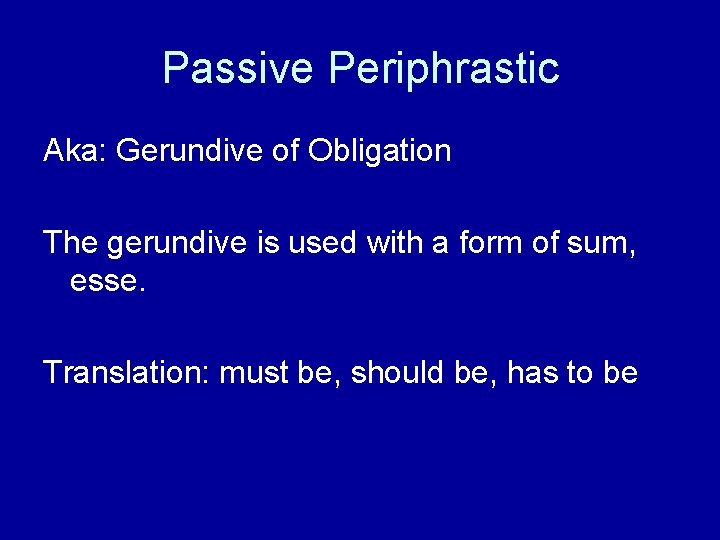 Passive Periphrastic

Aka: Gerundive of Obligation

The gerundive is used with a form of sum, esse.

Translation: must be, should be, has to be